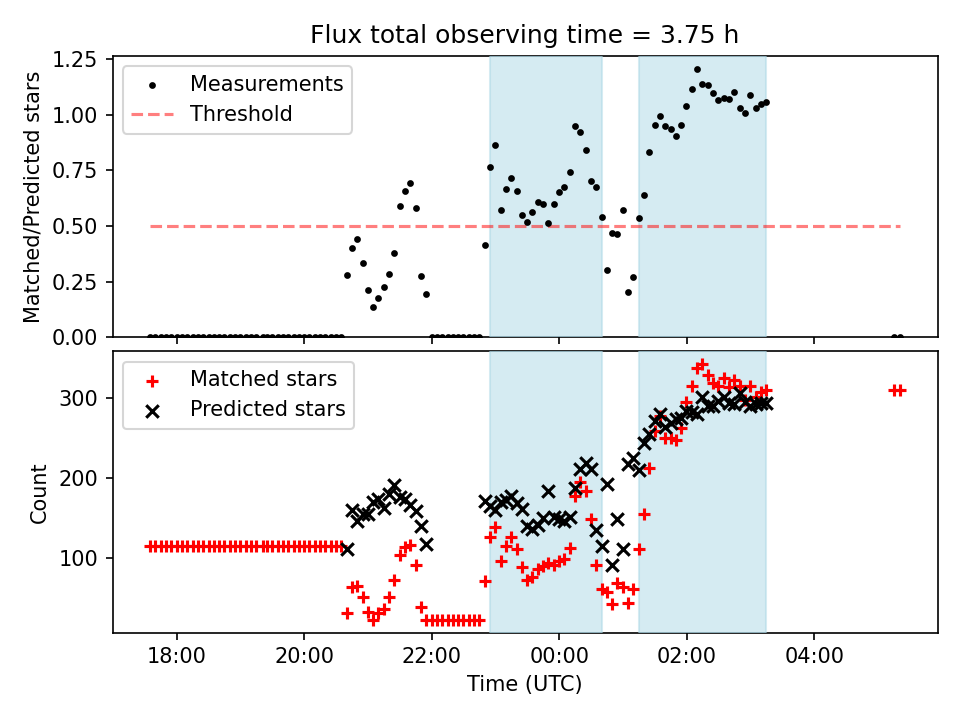 Flux total observing time = 3.75 h

Measurements
Threshold

Matched/Predicted stars

1.25
1.00
0.75
0.50
0.25
0.00

Matched stars
Predicted stars

Count

300
200
100

18:00
20:00
22:00
00:00
02:00
04:00

Time (UTC)